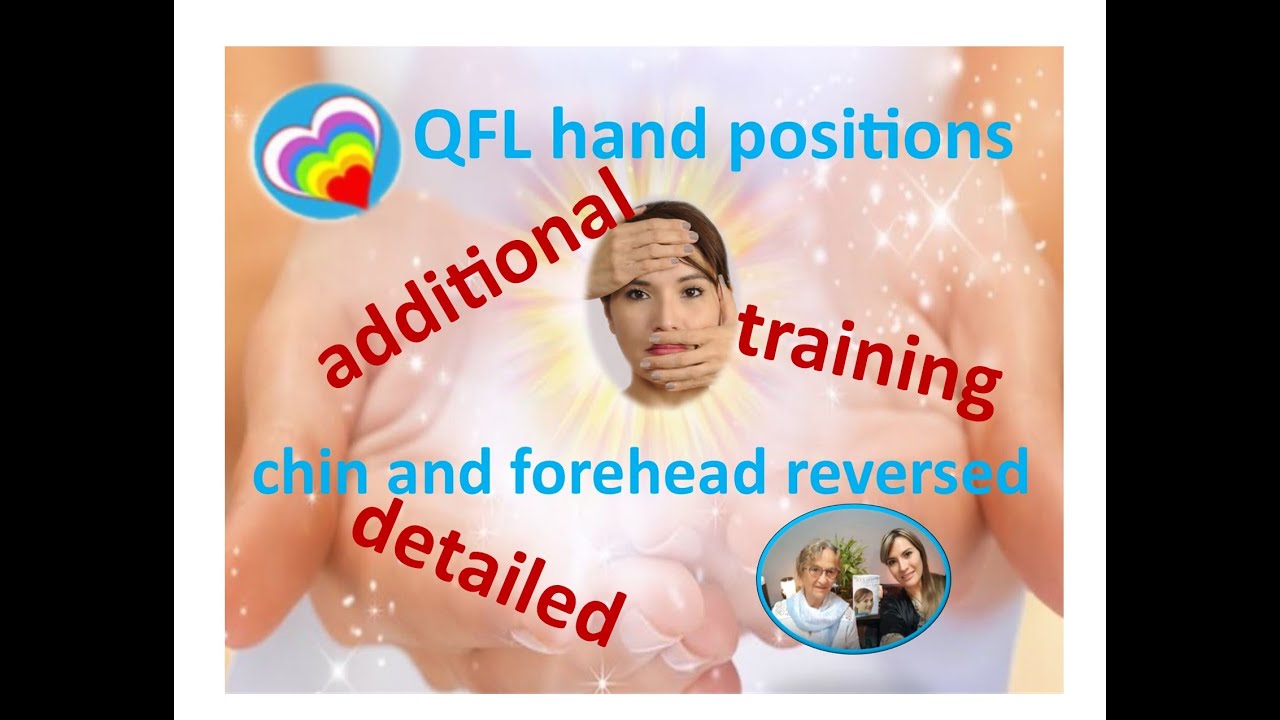 QFL hand positions

additional training

chin and forehead reversed

detailed